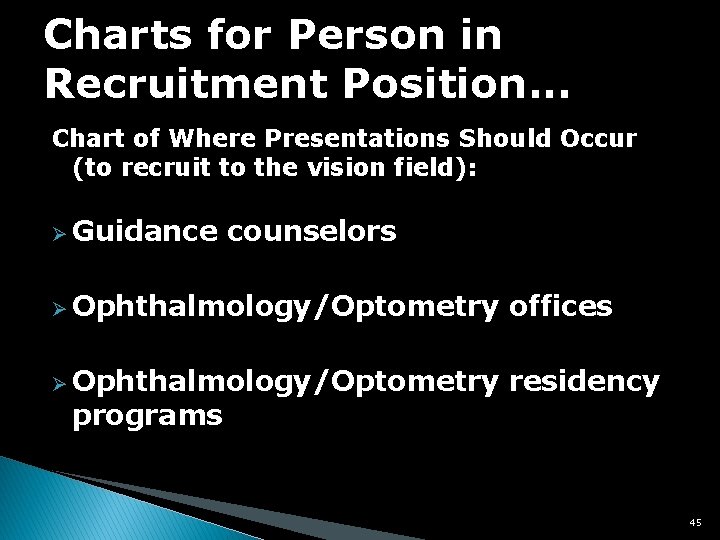 Charts for Person in Recruitment Position…

Chart of Where Presentations Should Occur (to recruit to the vision field):

➢ Guidance counselors

➢ Ophthalmology/Optometry offices

➢ Ophthalmology/Optometry residency programs

45